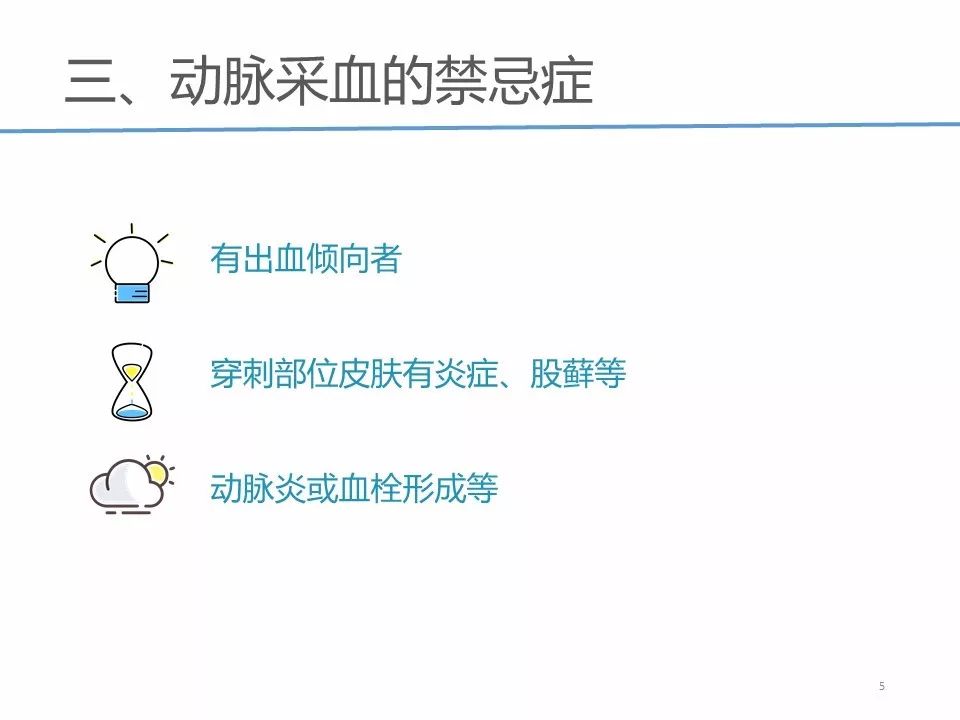 三、动脉采血的禁忌症

有出血倾向者

穿刺部位皮肤有炎症、股藓等

动脉炎或血栓形成等

5